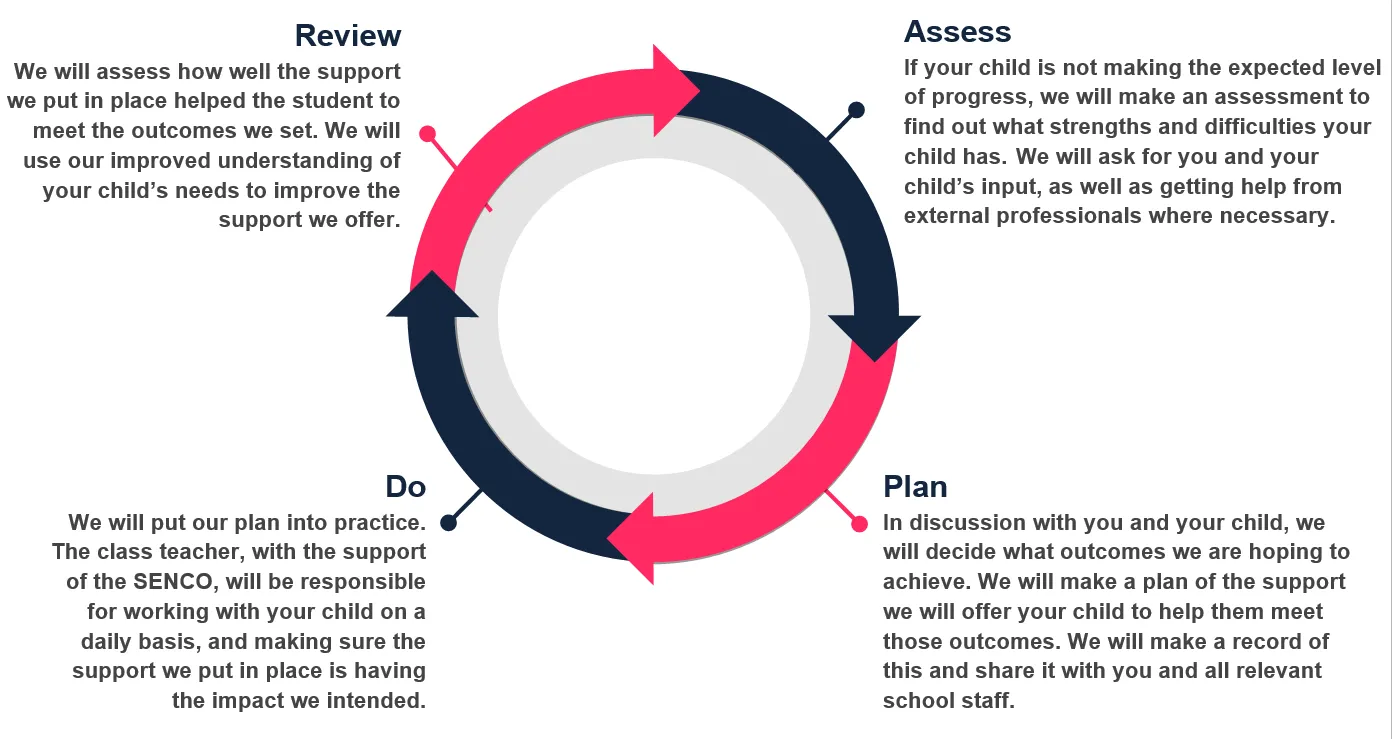 Review
We will assess how well the support we put in place helped the student to meet the outcomes we set. We will use our improved understanding of your child's needs to improve the support we offer.

Assess
If your child is not making the expected level of progress, we will make an assessment to find out what strengths and difficulties your child has. We will ask for you and your child's input, as well as getting help from external professionals where necessary.

Do
We will put our plan into practice. The class teacher, with the support of the SENCO, will be responsible for working with your child on a daily basis, and making sure the support we put in place is having the impact we intended.

Plan
In discussion with you and your child, we will decide what outcomes we are hoping to achieve. We will make a plan of the support we will offer your child to help them meet those outcomes. We will make a record of this and share it with you and all relevant school staff.